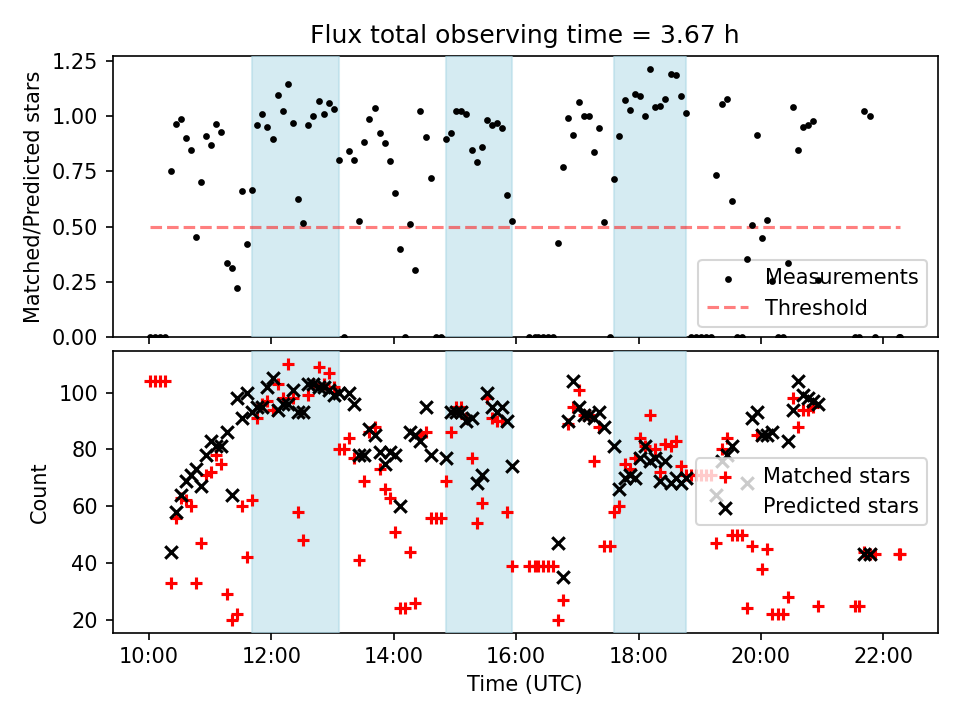 Flux total observing time = 3.67 h

Matched/Predicted stars

1.25
1.00
0.75
0.50
0.25
0.00

Measurements
Threshold

Count

100
80
60
40
20

Matched stars
Predicted stars

10:00
12:00
14:00
16:00
18:00
20:00
22:00

Time (UTC)